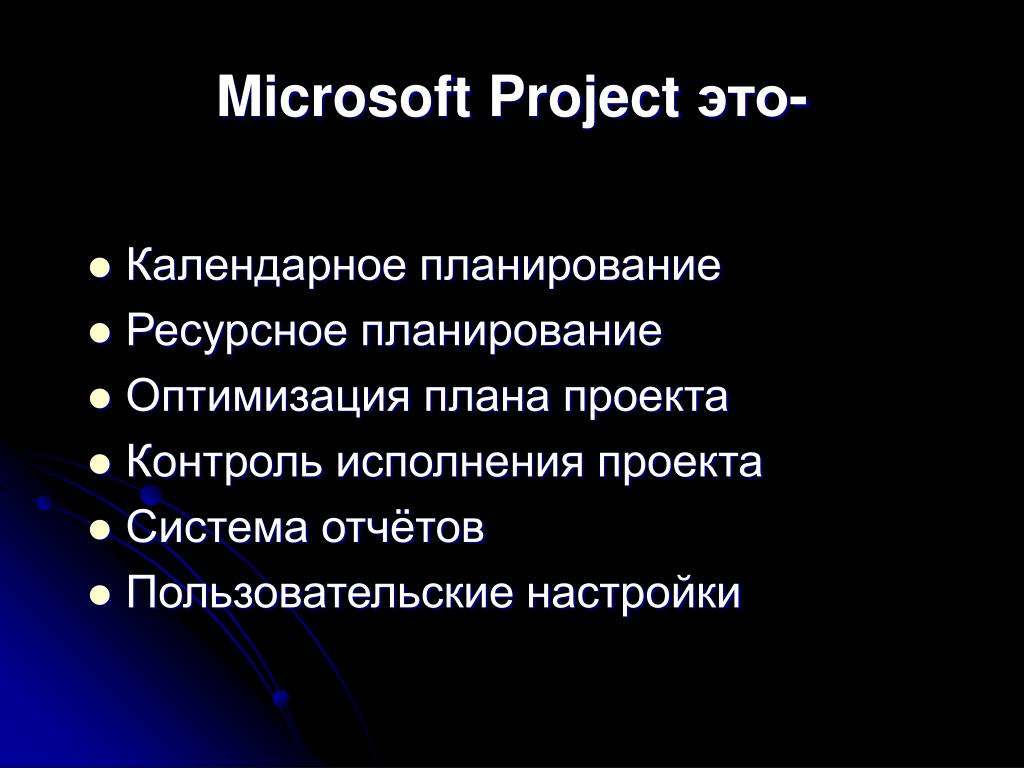 Microsoft Project это-

- Календарное планирование
- Ресурсное планирование
- Оптимизация плана проекта
- Контроль исполнения проекта
- Система отчётов
- Пользовательские настройки